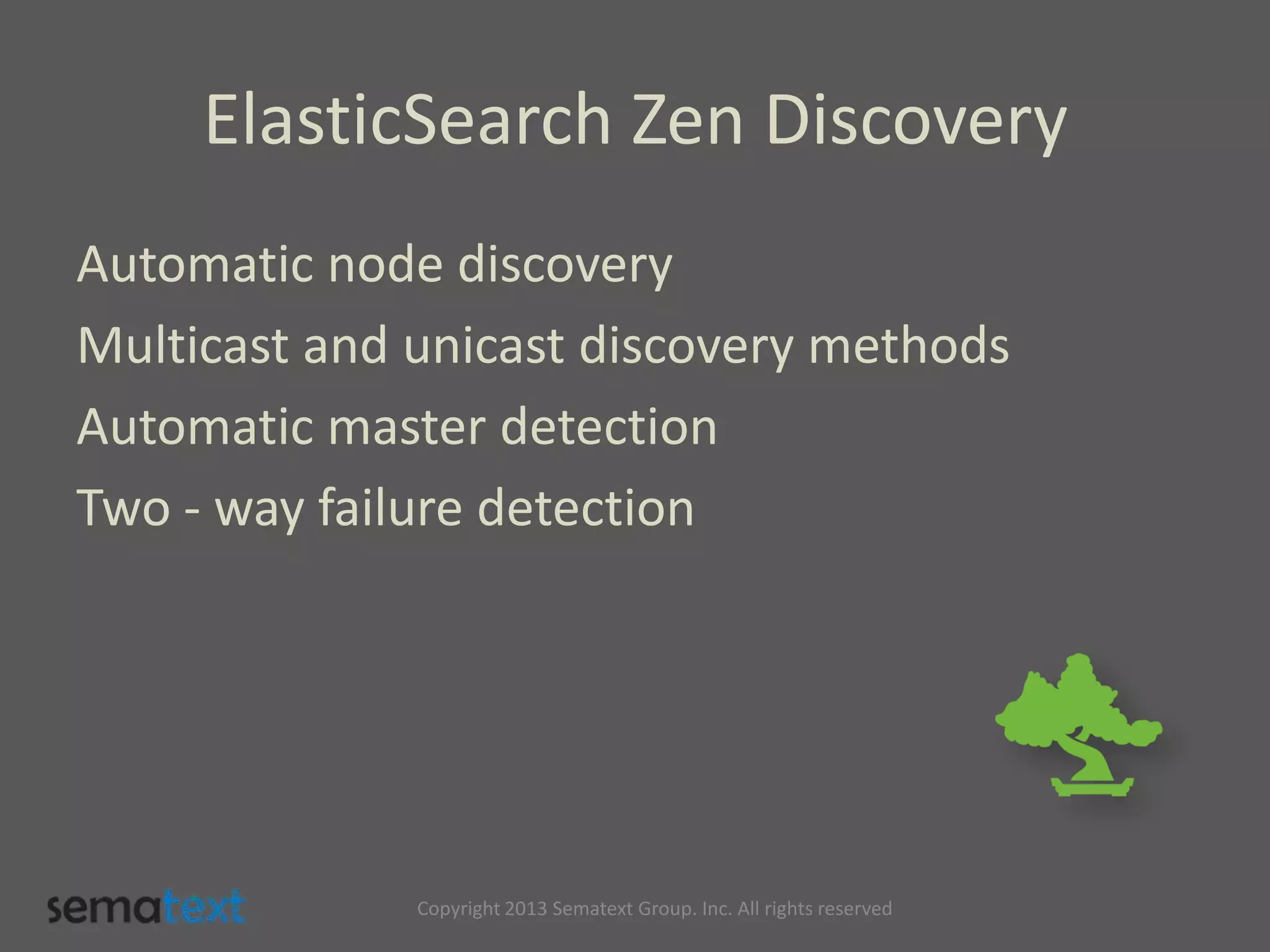 ElasticSearch Zen Discovery

Automatic node discovery

Multicast and unicast discovery methods

Automatic master detection

Two - way failure detection

sematext

Copyright 2013 Sematext Group. Inc. All rights reserved